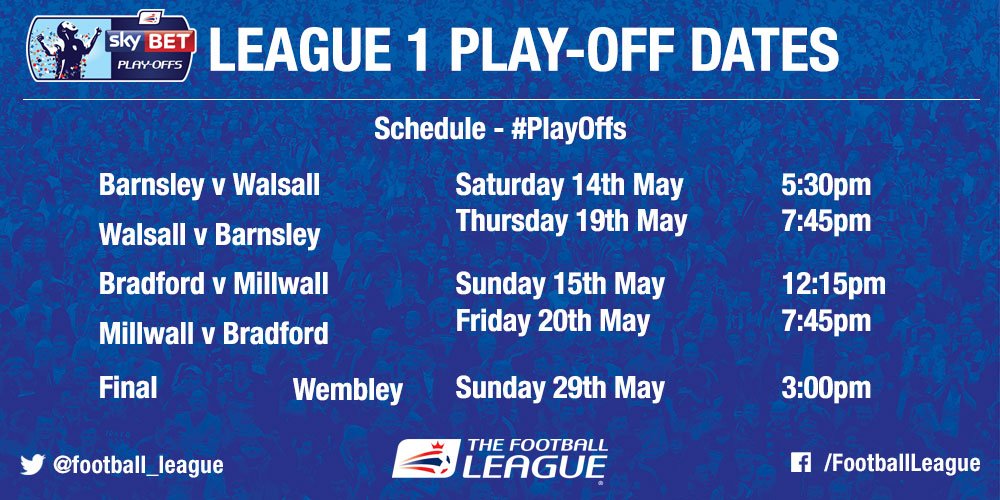 sky BET PLAY-OFFS

LEAGUE 1 PLAY-OFF DATES

Schedule - #PlayOffs

| | | | |
|---|---|---|---|
| Barnsley v Walsall | | Saturday 14th May | 5:30pm |
| Walsall v Barnsley | | Thursday 19th May | 7:45pm |
| Bradford v Millwall | | Sunday 15th May | 12:15pm |
| Millwall v Bradford | | Friday 20th May | 7:45pm |
| Final | Wembley | Sunday 29th May | 3:00pm |

@football_league

THE FOOTBALL LEAGUE

/FootballLeague